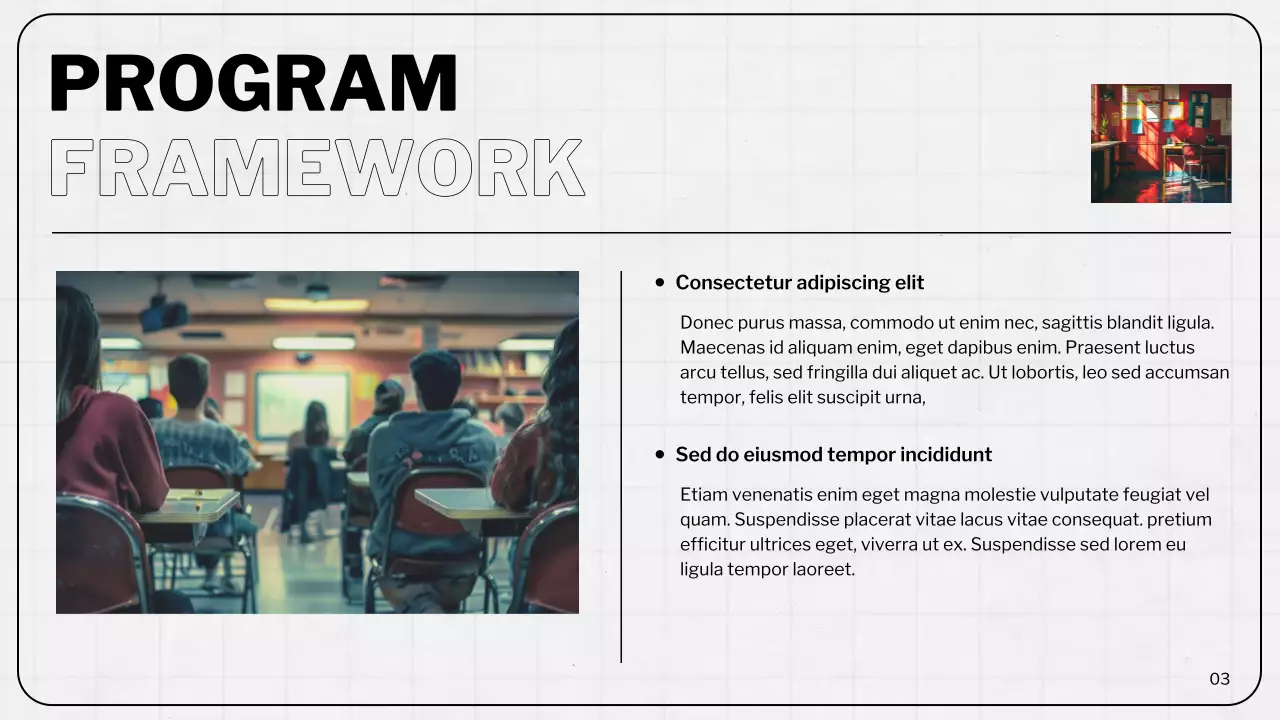 PROGRAM
FRAMEWORK

• Consectetur adipiscing elit

Donec purus massa, commodo ut enim nec, sagittis blandit ligula. Maecenas id aliquam enim, eget dapibus enim. Praesent luctus arcu tellus, sed fringilla dui aliquet ac. Ut lobortis, leo sed accumsan tempor, felis elit suscipit urna,

• Sed do eiusmod tempor incididunt

Etiam venenatis enim eget magna molestie vulputate feugiat vel quam. Suspendisse placerat vitae lacus vitae consequat. pretium efficitur ultrices eget, viverra ut ex. Suspendisse sed lorem eu ligula tempor laoreet.

03